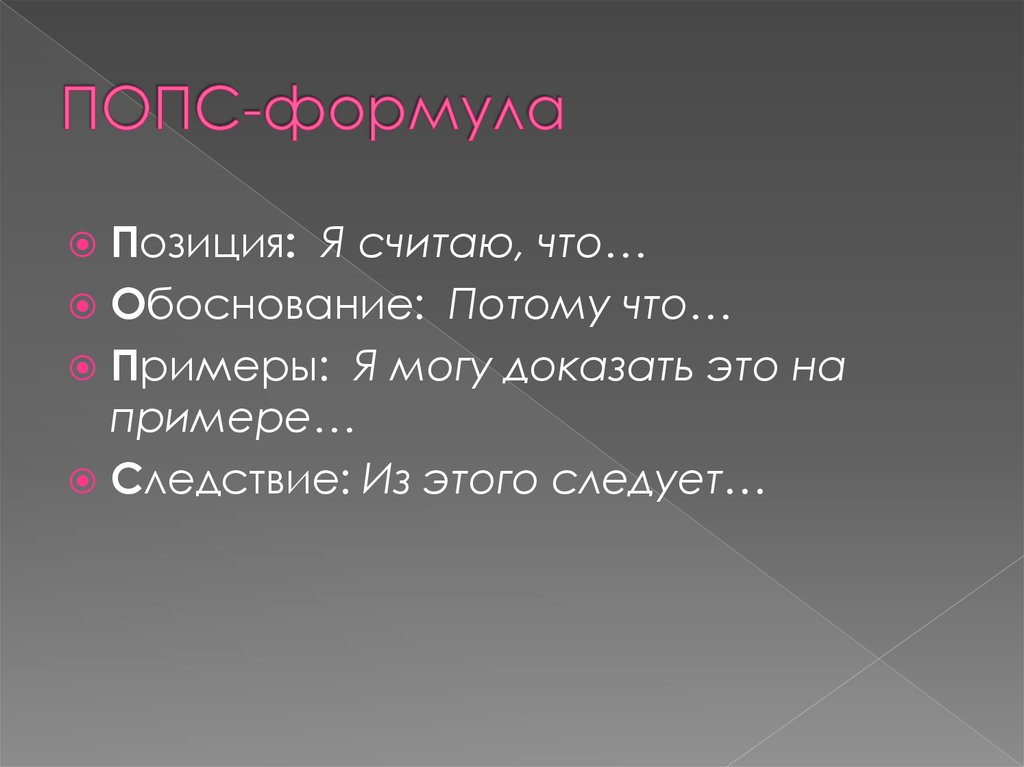 ПОПС-формула

Позиция: Я считаю, что…
Обоснование: Потому что…
Примеры: Я могу доказать это на примере…
Следствие: Из этого следует…